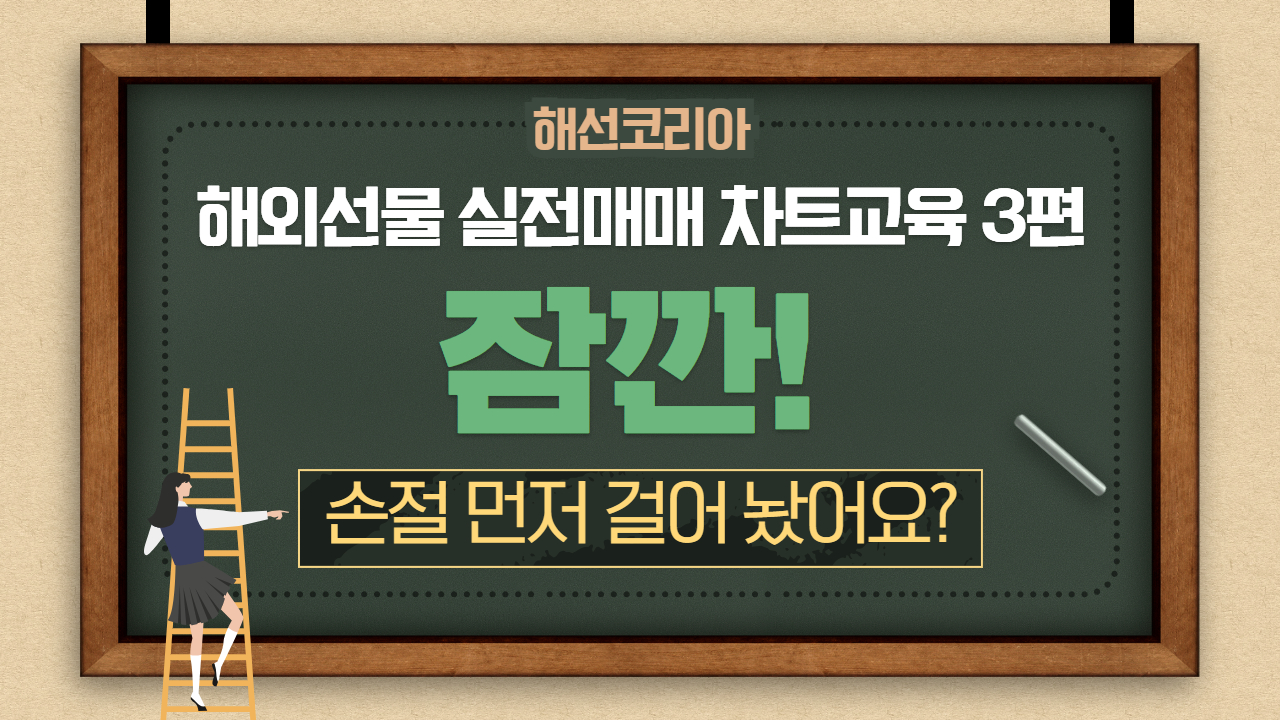 해선코리아

해외선물 실전매매 차트교육 3편

잠깐!

손절 먼저 걸어 놨어요?